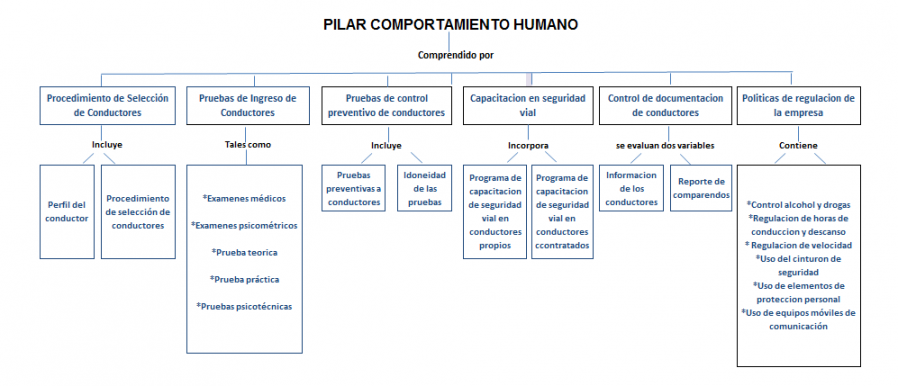 PILAR COMPORTAMIENTO HUMANO

Comprendido por

Procedimiento de Selección de Conductores

Incluye

Perfil del conductor

Procedimiento de selección de conductores

Pruebas de Ingreso de Conductores

Tales como

*Examenes médicos
*Examenes psicométricos
*Prueba teorica
*Prueba práctica
*Pruebas psicotécnicas

Pruebas de control preventivo de conductores

Incluye

Pruebas preventivas a conductores

Idoneidad de las pruebas

Capacitacion en seguridad vial

Incorpora

Programa de capacitacion de seguridad vial en conductores propios

Programa de capacitacion de seguridad vial en conductores ccontratados

Control de documentacion de conductores

se evaluan dos variables

Informacion de los conductores

Reporte de comparendos

Políticas de regulacion de la empresa

Contiene

*Control alcohol y drogas
*Regulacion de horas de conduccion y descanso
* Regulacion de velocidad
*Uso del cinturon de seguridad
*Uso de elementos de proteccion personal
*Uso de equipos móviles de comunicación